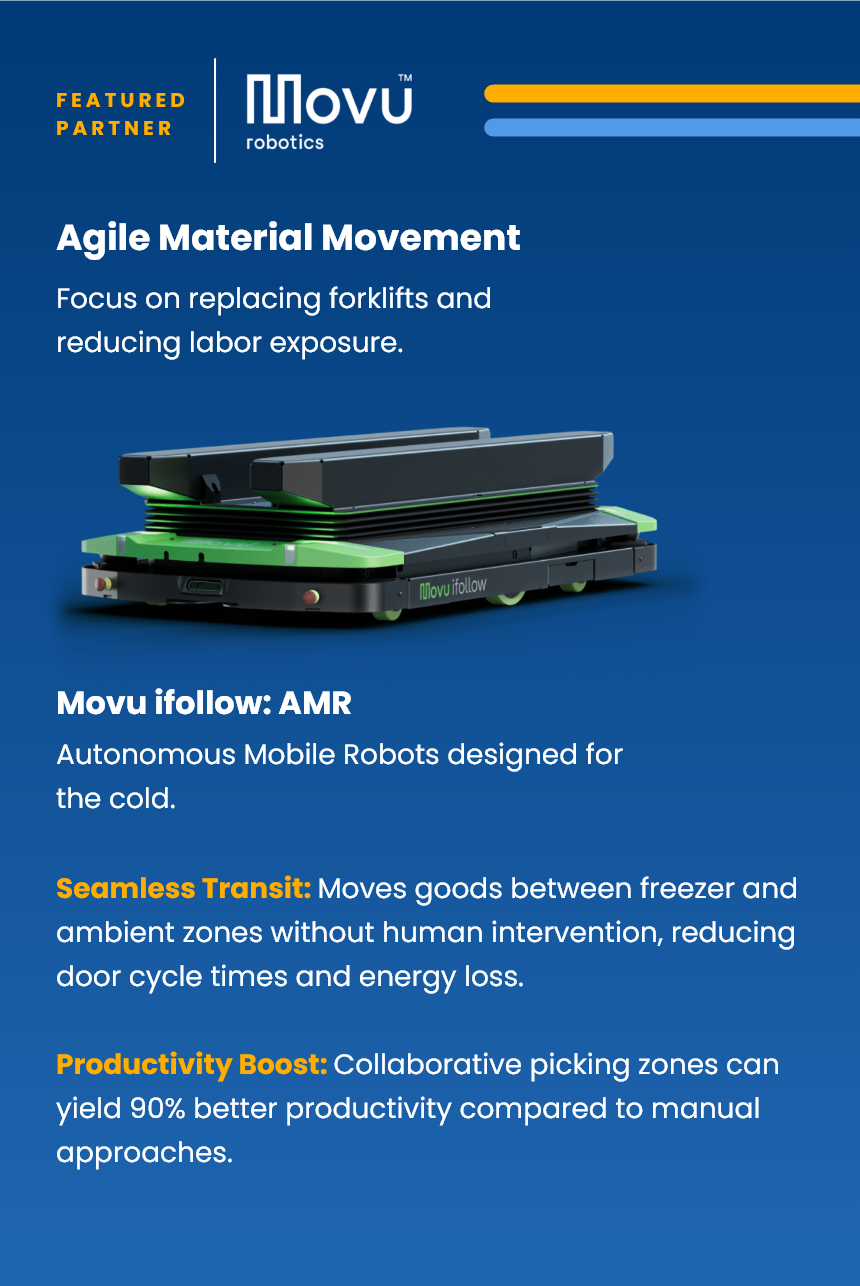 FEATURED PARTNER

Movu™
robotics

Agile Material Movement

Focus on replacing forklifts and reducing labor exposure.

Movu ifollow

Movu ifollow: AMR

Autonomous Mobile Robots designed for the cold.

Seamless Transit: Moves goods between freezer and ambient zones without human intervention, reducing door cycle times and energy loss.

Productivity Boost: Collaborative picking zones can yield 90% better productivity compared to manual approaches.